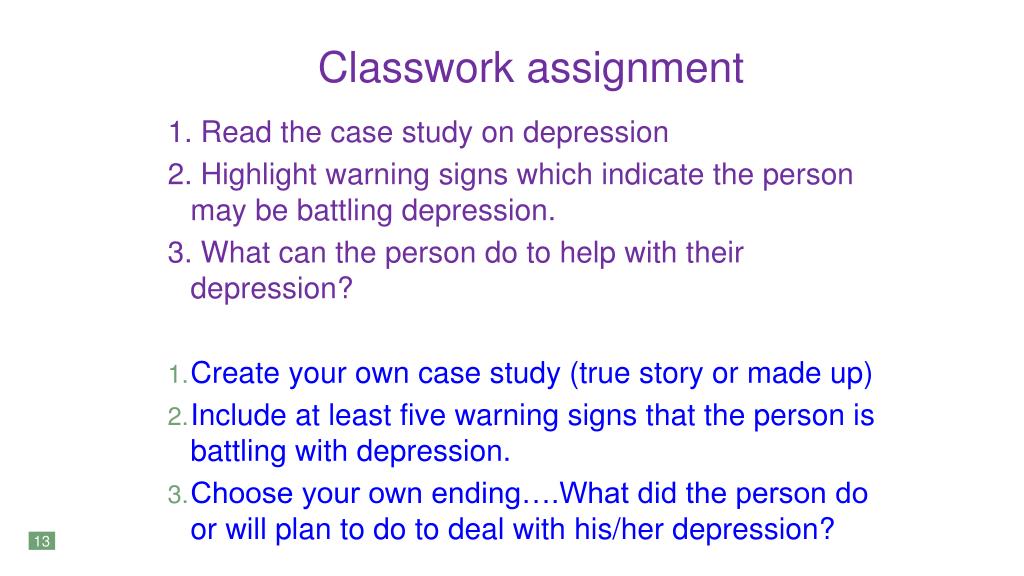 Classwork assignment

1. Read the case study on depression

2. Highlight warning signs which indicate the person may be battling depression.

3. What can the person do to help with their depression?

1. Create your own case study (true story or made up)

2. Include at least five warning signs that the person is battling with depression.

3. Choose your own ending….What did the person do or will plan to do to deal with his/her depression?

13